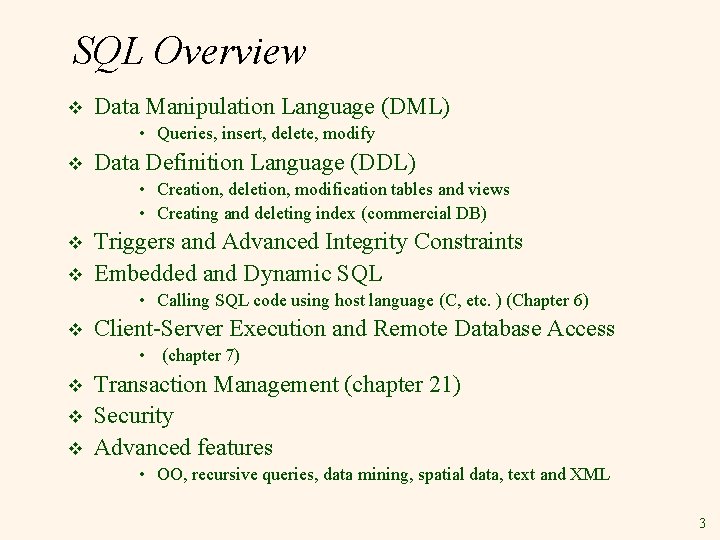 SQL Overview

❖ Data Manipulation Language (DML)
  • Queries, insert, delete, modify
❖ Data Definition Language (DDL)
  • Creation, deletion, modification tables and views
  • Creating and deleting index (commercial DB)
❖ Triggers and Advanced Integrity Constraints
❖ Embedded and Dynamic SQL
  • Calling SQL code using host language (C, etc. ) (Chapter 6)
❖ Client-Server Execution and Remote Database Access
  • (chapter 7)
❖ Transaction Management (chapter 21)
❖ Security
❖ Advanced features
  • OO, recursive queries, data mining, spatial data, text and XML

3